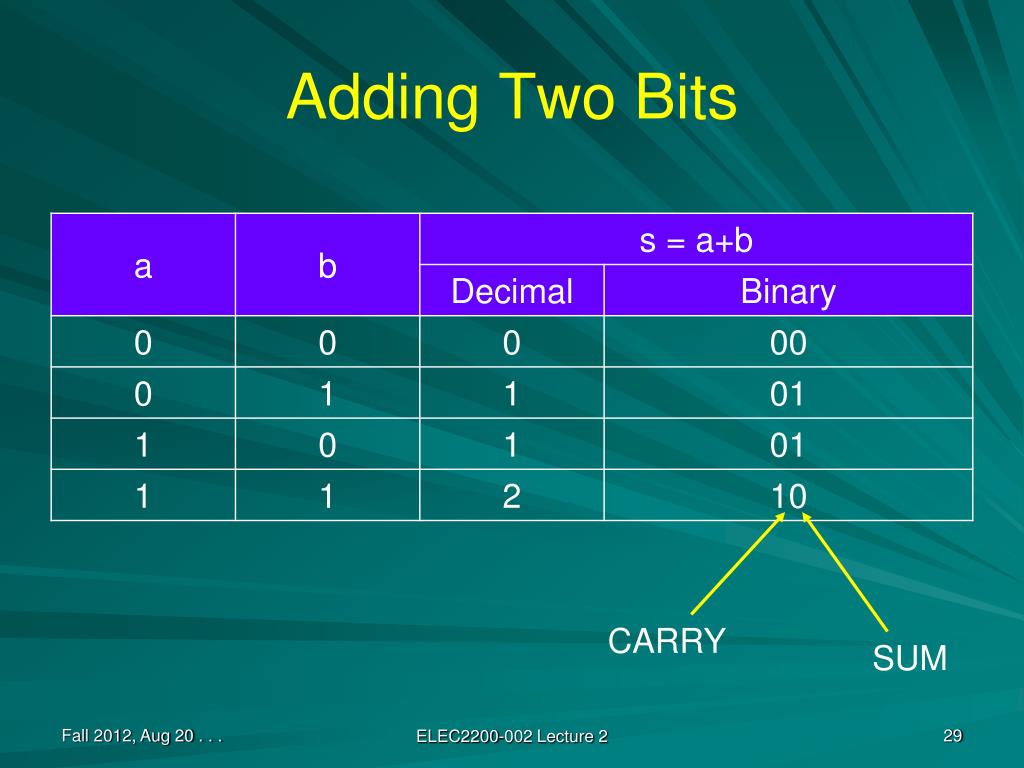 Adding Two Bits

| a | b | s = a+b | |
|---|---|---|---|
| | | Decimal | Binary |
| 0 | 0 | 0 | 00 |
| 0 | 1 | 1 | 01 |
| 1 | 0 | 1 | 01 |
| 1 | 1 | 2 | 10 |

CARRY

SUM

Fall 2012, Aug 20 . . .

ELEC2200-002 Lecture 2

29